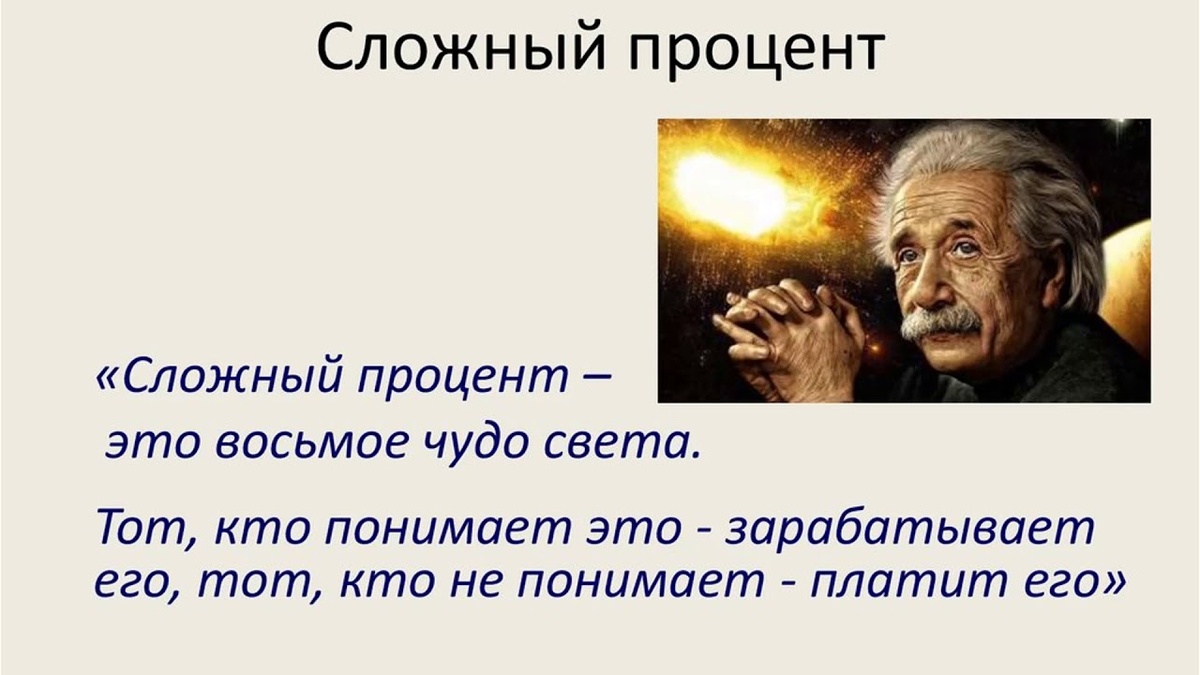 Сложный процент

«Сложный процент – это восьмое чудо света.

Тот, кто понимает это - зарабатывает его, тот, кто не понимает - платит его»